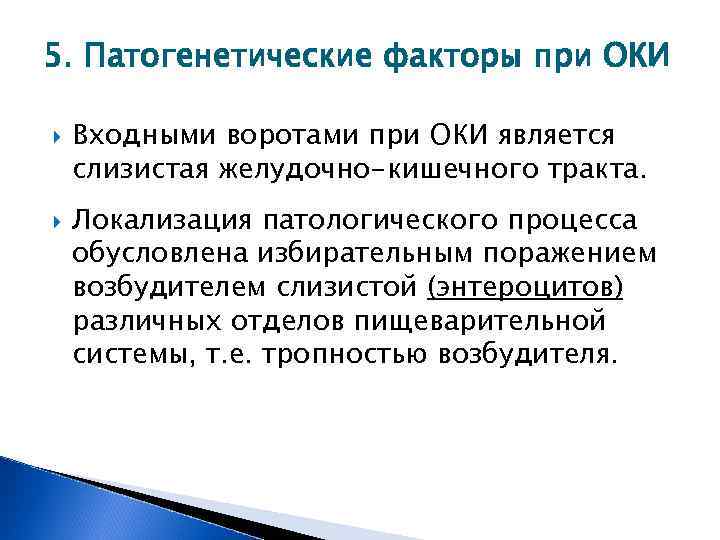 5. Патогенетические факторы при ОКИ

Входными воротами при ОКИ является слизистая желудочно-кишечного тракта.

Локализация патологического процесса обусловлена избирательным поражением возбудителем слизистой (энтероцитов) различных отделов пищеварительной системы, т.е. тропностью возбудителя.